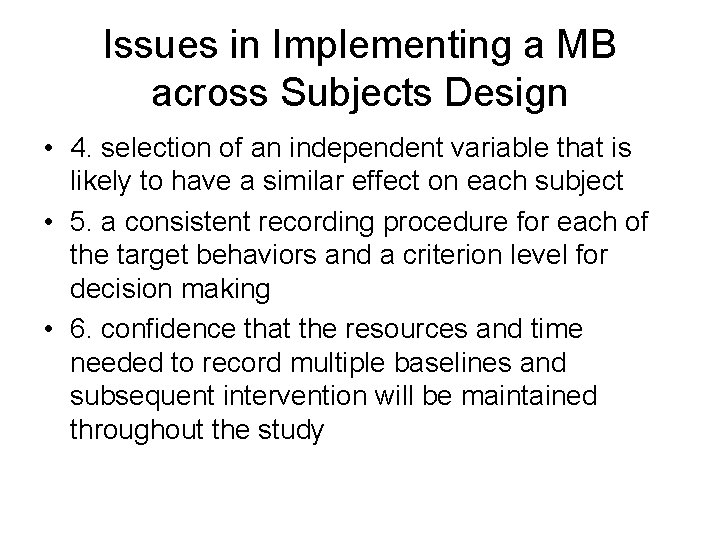 Issues in Implementing a MB across Subjects Design

• 4. selection of an independent variable that is likely to have a similar effect on each subject

• 5. a consistent recording procedure for each of the target behaviors and a criterion level for decision making

• 6. confidence that the resources and time needed to record multiple baselines and subsequent intervention will be maintained throughout the study